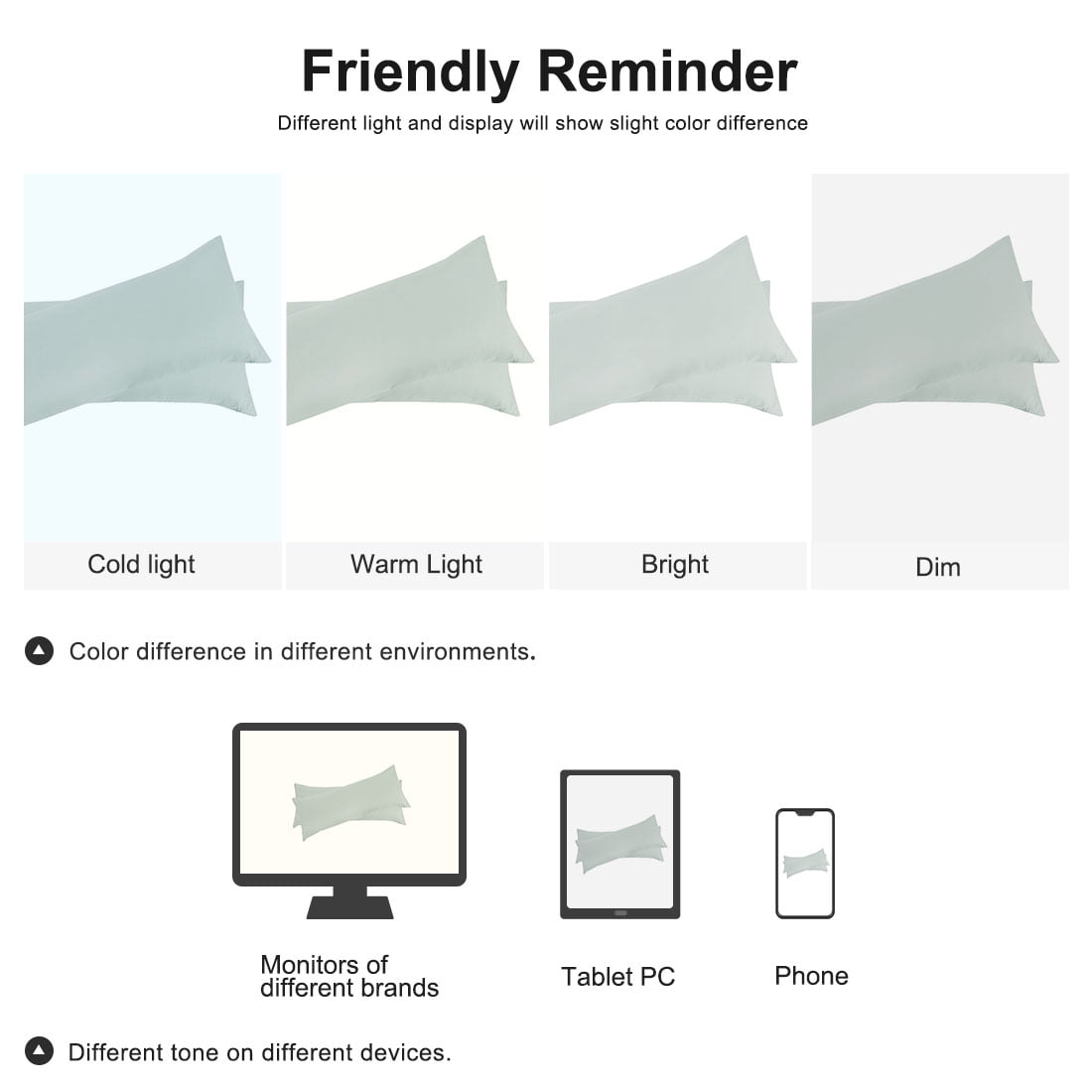 Friendly Reminder

Different light and display will show slight color difference

Cold light

Warm Light

Bright

Dim

Color difference in different environments.

Monitors of different brands

Tablet PC

Phone

Different tone on different devices.